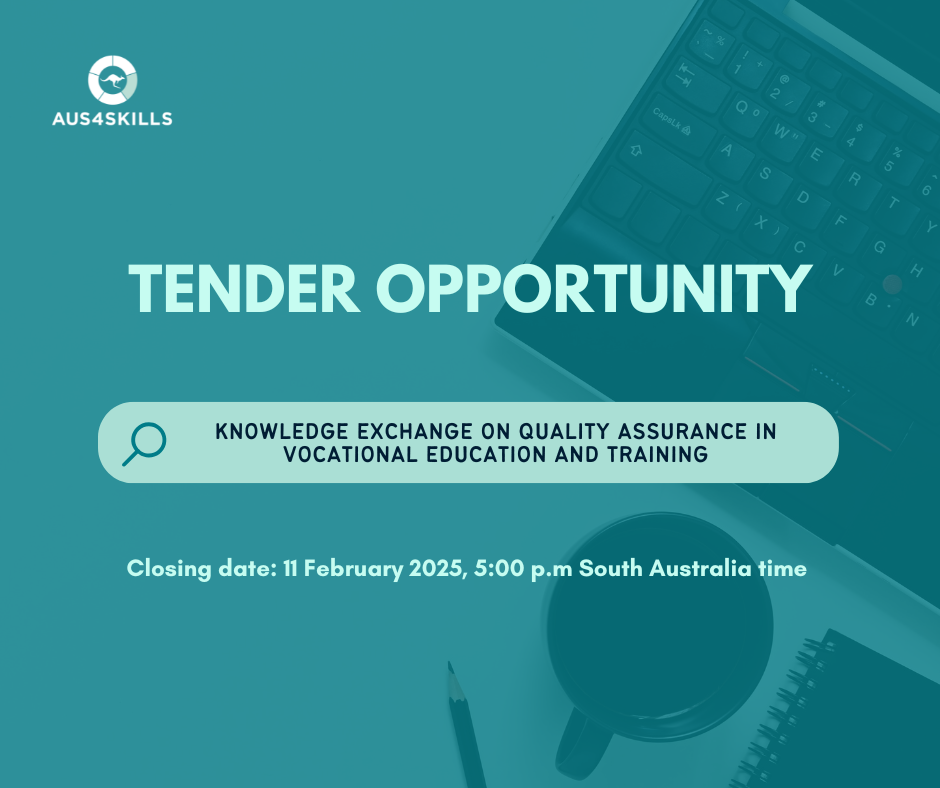 AUS4SKILLS

TENDER OPPORTUNITY

KNOWLEDGE EXCHANGE ON QUALITY ASSURANCE IN VOCATIONAL EDUCATION AND TRAINING

Closing date: 11 February 2025, 5:00 p.m South Australia time